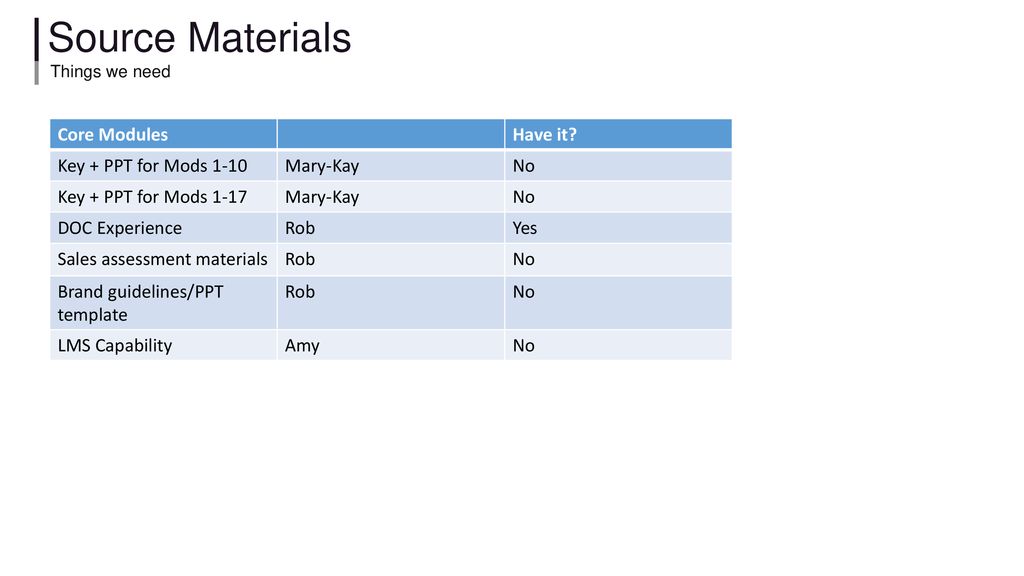 Source Materials
Things we need

| Core Modules | | Have it? |
|---|---|---|
| Key + PPT for Mods 1-10 | Mary-Kay | No |
| Key + PPT for Mods 1-17 | Mary-Kay | No |
| DOC Experience | Rob | Yes |
| Sales assessment materials | Rob | No |
| Brand guidelines/PPT template | Rob | No |
| LMS Capability | Amy | No |